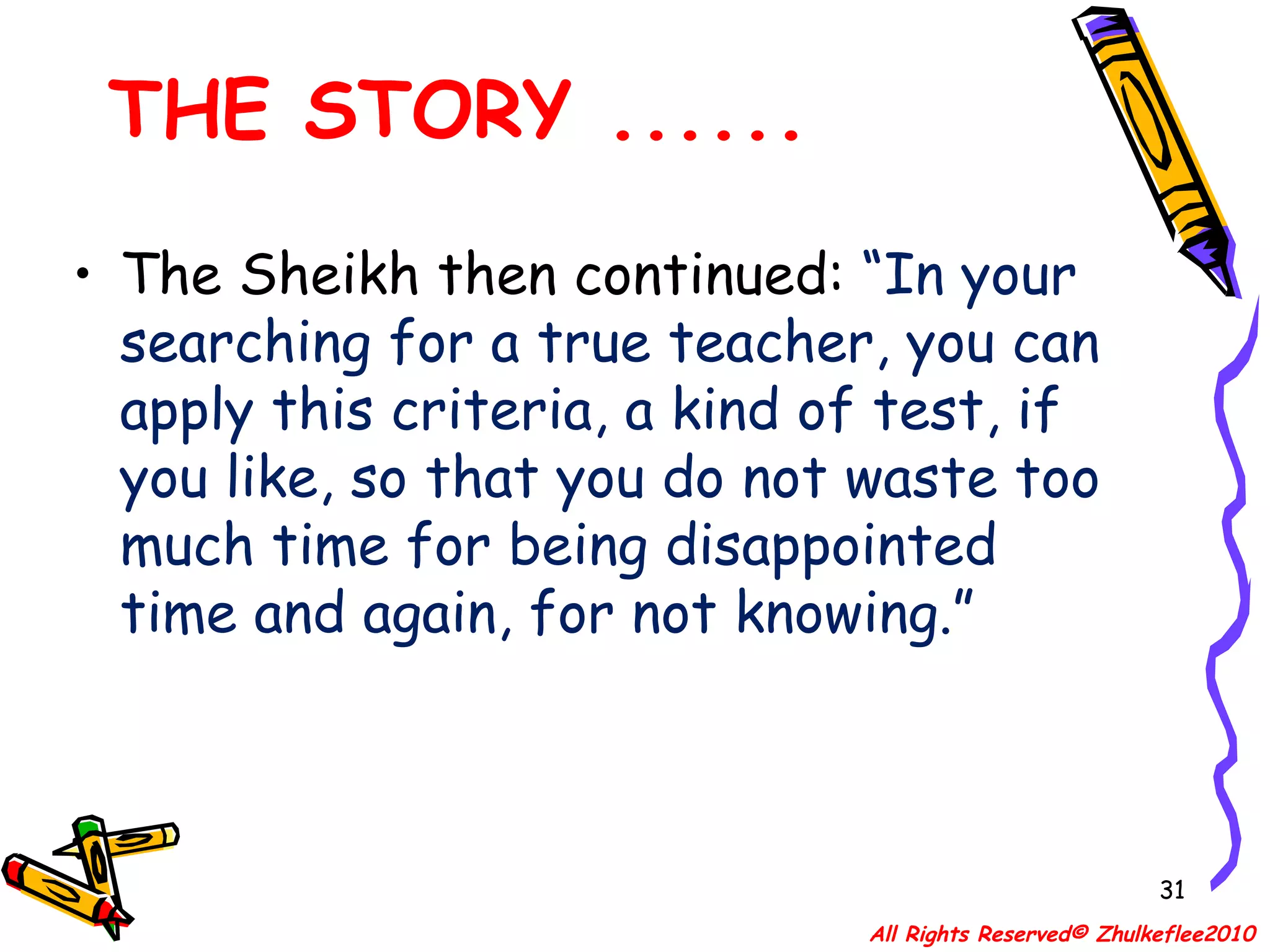 THE STORY ......

• The Sheikh then continued: “In your searching for a true teacher, you can apply this criteria, a kind of test, if you like, so that you do not waste too much time for being disappointed time and again, for not knowing.”

31

All Rights Reserved© Zhulkeflee2010